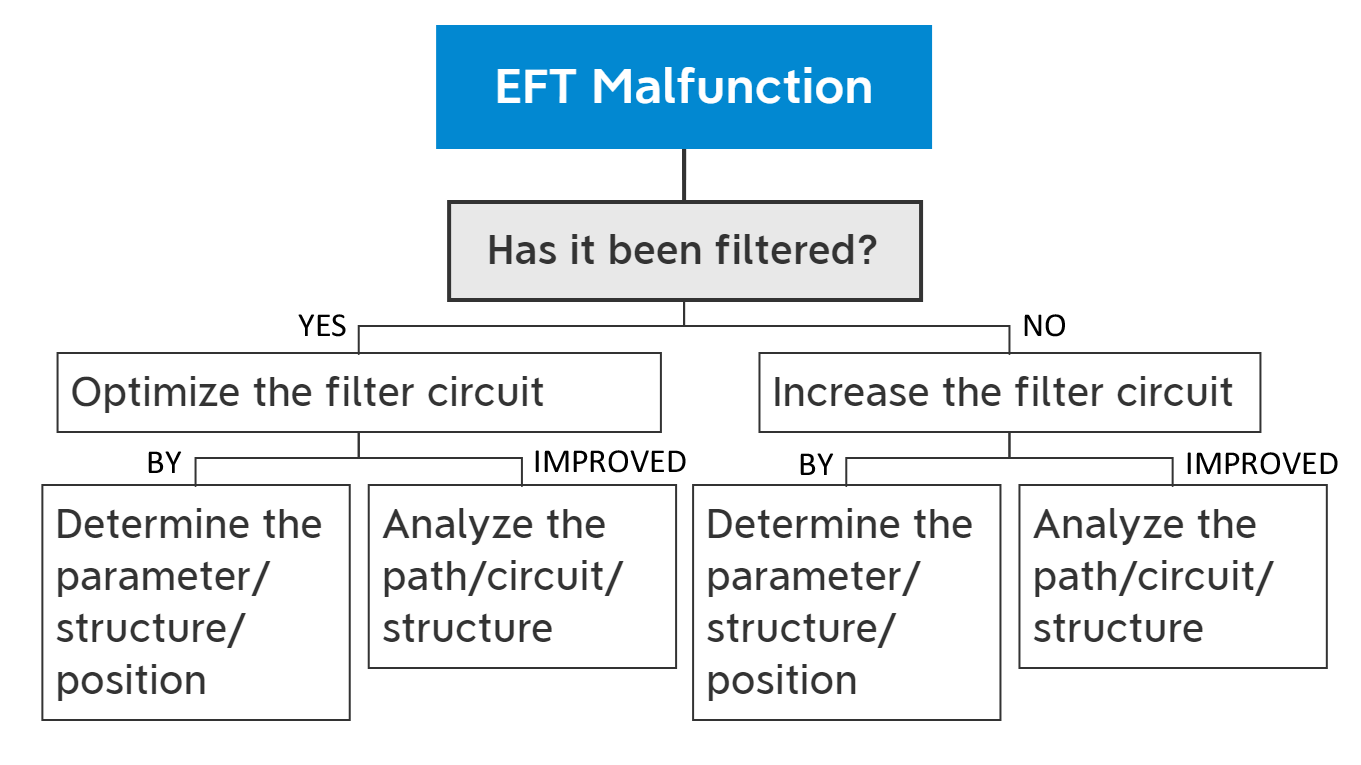 EFT Malfunction

Has it been filtered?

YES

Optimize the filter circuit

BY

Determine the parameter/ structure/ position

IMPROVED

Analyze the path/circuit/ structure

NO

Increase the filter circuit

BY

Determine the parameter/ structure/ position

IMPROVED

Analyze the path/circuit/ structure